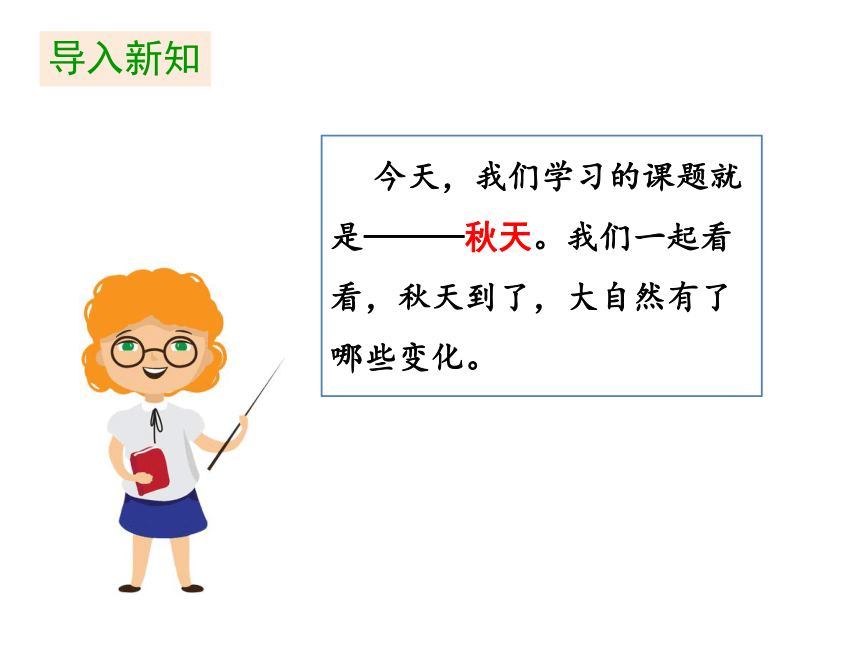 导入新知

今天，我们学习的课题就是———秋天。我们一起看看，秋天到了，大自然有了哪些变化。